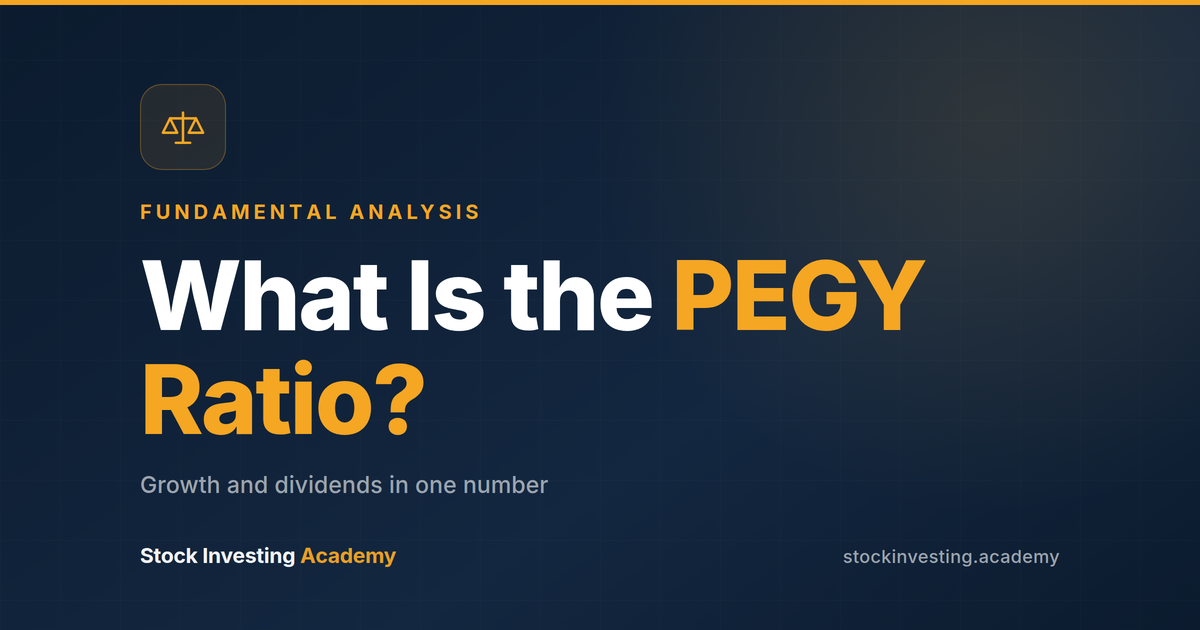 FUNDAMENTAL ANALYSIS

What Is the PEGY Ratio?

Growth and dividends in one number

Stock Investing Academy

stockinvesting.academy